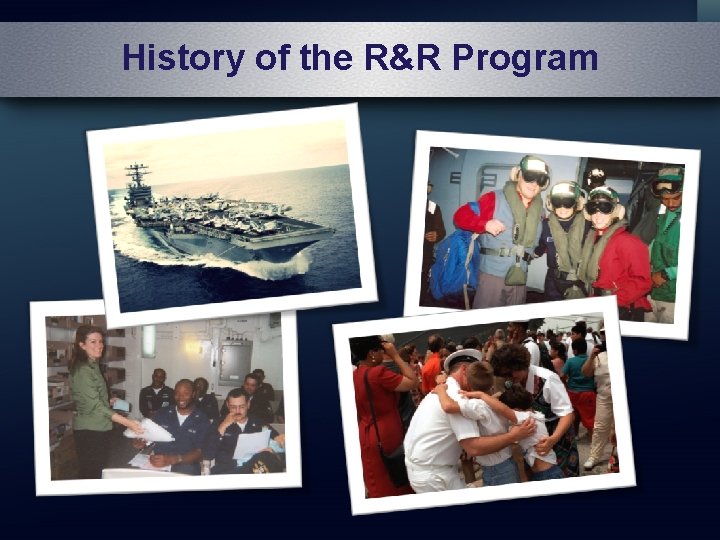 History of the R&R Program